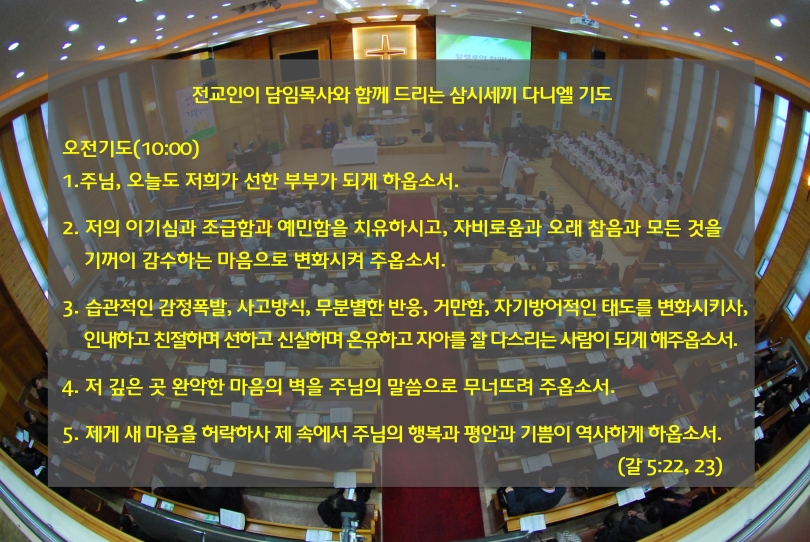 전교인이 담임목사와 함께 드리는 삼시세끼 다니엘 기도

오전기도(10:00)

1.주님, 오늘도 저희가 선한 부부가 되게 하옵소서.

2. 저의 이기심과 조급함과 예민함을 치유하시고, 자비로움과 오래 참음과 모든 것을 기꺼이 감수하는 마음으로 변화시켜 주옵소서.

3. 습관적인 감정폭발, 사고방식, 무분별한 반응, 거만함, 자기방어적인 태도를 변화시키사, 인내하고 친절하며 선하고 신실하며 온유하고 자아를 잘 다스리는 사람이 되게 해주옵소서.

4. 저 깊은 곳 완악한 마음의 벽을 주님의 말씀으로 무너뜨려 주옵소서.

5. 제게 새 마음을 허락하사 제 속에서 주님의 행복과 평안과 기쁨이 역사하게 하옵소서.

(갈 5:22, 23)